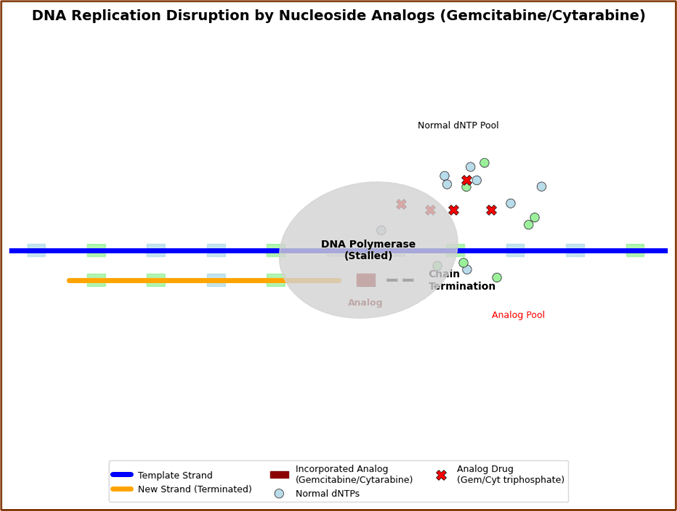 DNA Replication Disruption by Nucleoside Analogs (Gemcitabine/Cytarabine)

Normal dNTP Pool

DNA Polymerase (Stalled)

Chain Termination

Analog

Analog Pool

Template Strand
New Strand (Terminated)
Incorporated Analog (Gemcitabine/Cytarabine)
Normal dNTPs
Analog Drug (Gem/Cyt triphosphate)